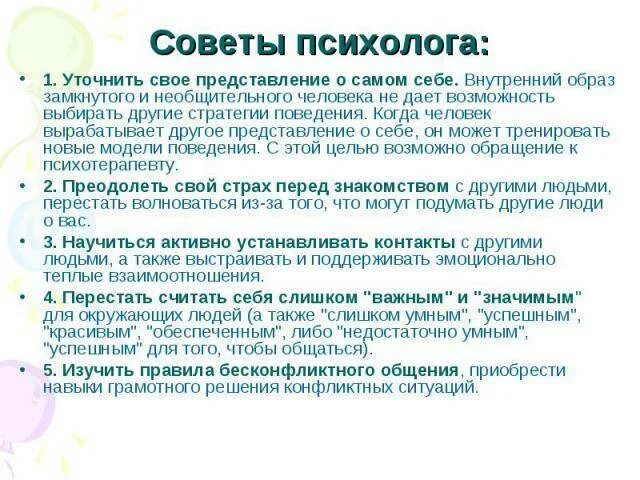 Советы психолога:

• 1. Уточнить свое представление о самом себе. Внутренний образ замкнутого и необщительного человека не дает возможность выбирать другие стратегии поведения. Когда человек вырабатывает другое представление о себе, он может тренировать новые модели поведения. С этой целью возможно обращение к психотерапевту.

• 2. Преодолеть свой страх перед знакомством с другими людьми, перестать волноваться из-за того, что могут подумать другие люди о вас.

• 3. Научиться активно устанавливать контакты с другими людьми, а также выстраивать и поддерживать эмоционально теплые взаимоотношения.

• 4. Перестать считать себя слишком "важным" и "значимым" для окружающих людей (а также "слишком умным", "успешным", "красивым", "обеспеченным", либо "недостаточно умным", "успешным" для того, чтобы общаться).

• 5. Изучить правила бесконфликтного общения, приобрести навыки грамотного решения конфликтных ситуаций.